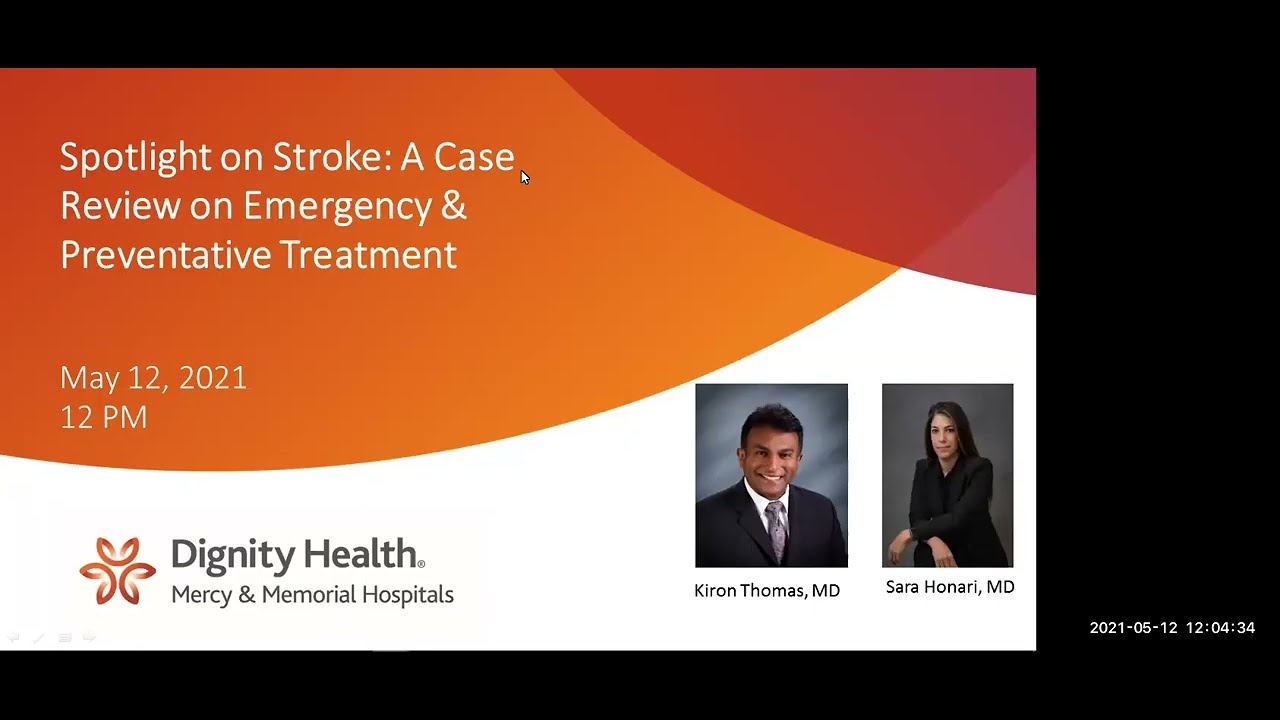 Spotlight on Stroke: A Case Review on Emergency & Preventative Treatment

May 12, 2021
12 PM

Dignity Health®
Mercy & Memorial Hospitals

Kiron Thomas, MD

Sara Honari, MD

2021-05-12 12:04:34